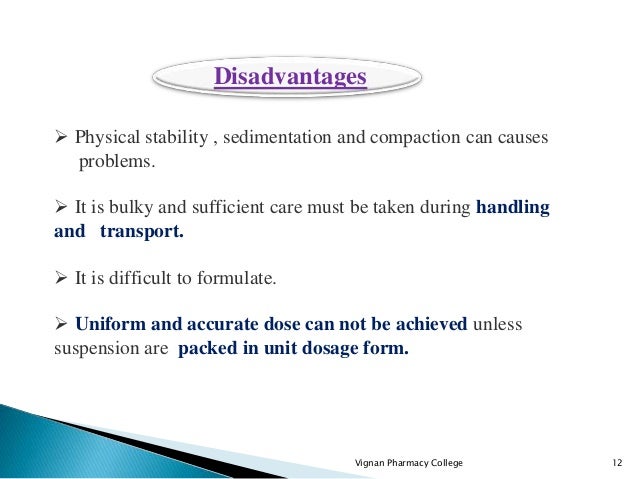 Disadvantages

➢ Physical stability , sedimentation and compaction can causes problems.

➢ It is bulky and sufficient care must be taken during handling and transport.

➢ It is difficult to formulate.

➢ Uniform and accurate dose can not be achieved unless suspension are packed in unit dosage form.

Vignan Pharmacy College

12